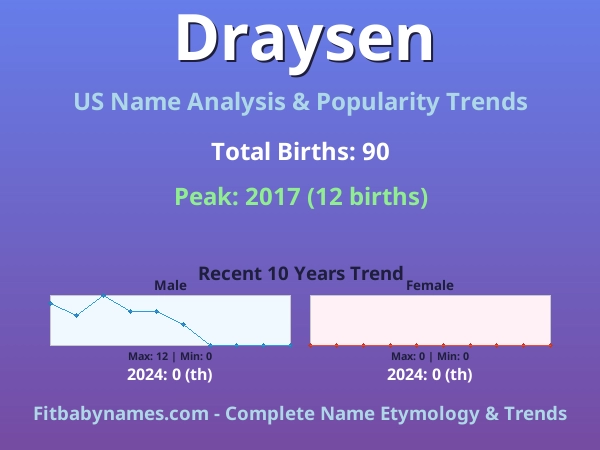 Draysen

US Name Analysis & Popularity Trends

Total Births: 90

Peak: 2017 (12 births)

Recent 10 Years Trend

Male

Max: 12 | Min: 0

2024: 0 (th)

Female

Max: 0 | Min: 0

2024: 0 (th)

Fitbabynames.com - Complete Name Etymology & Trends